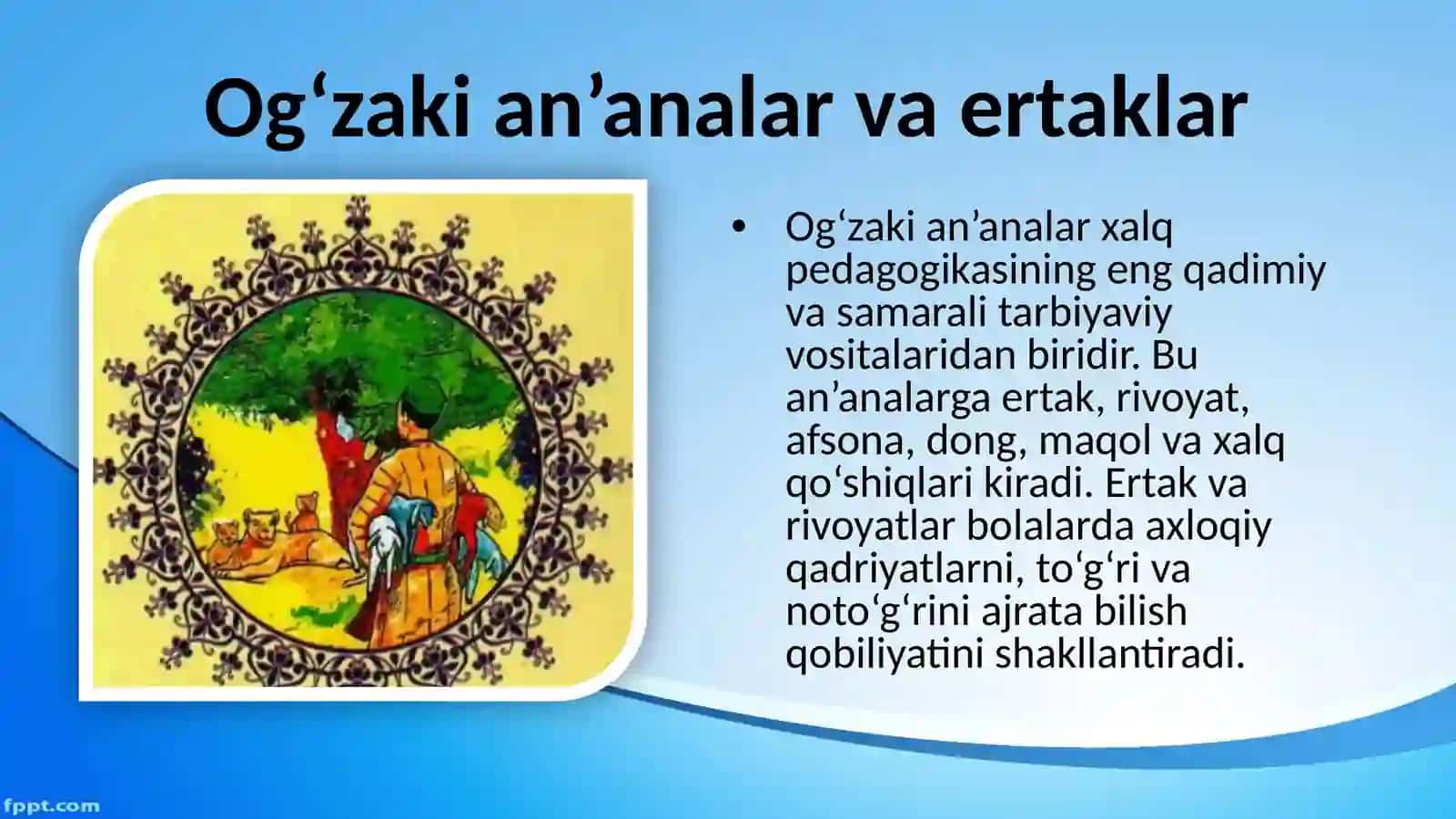 Og‘zaki an’analar va ertaklar

• Og‘zaki an’analar xalq pedagogikasining eng qadimiy va samarali tarbiyaviy vositalaridan biridir. Bu an’analarga ertak, rivoyat, afsona, dong, maqol va xalq qo‘shiqlari kiradi. Ertak va rivoyatlar bolalarda axloqiy qadriyatlarni, to‘g‘ri va noto‘g‘rini ajrata bilish qobiliyatini shakllantiradi.

fppt.com